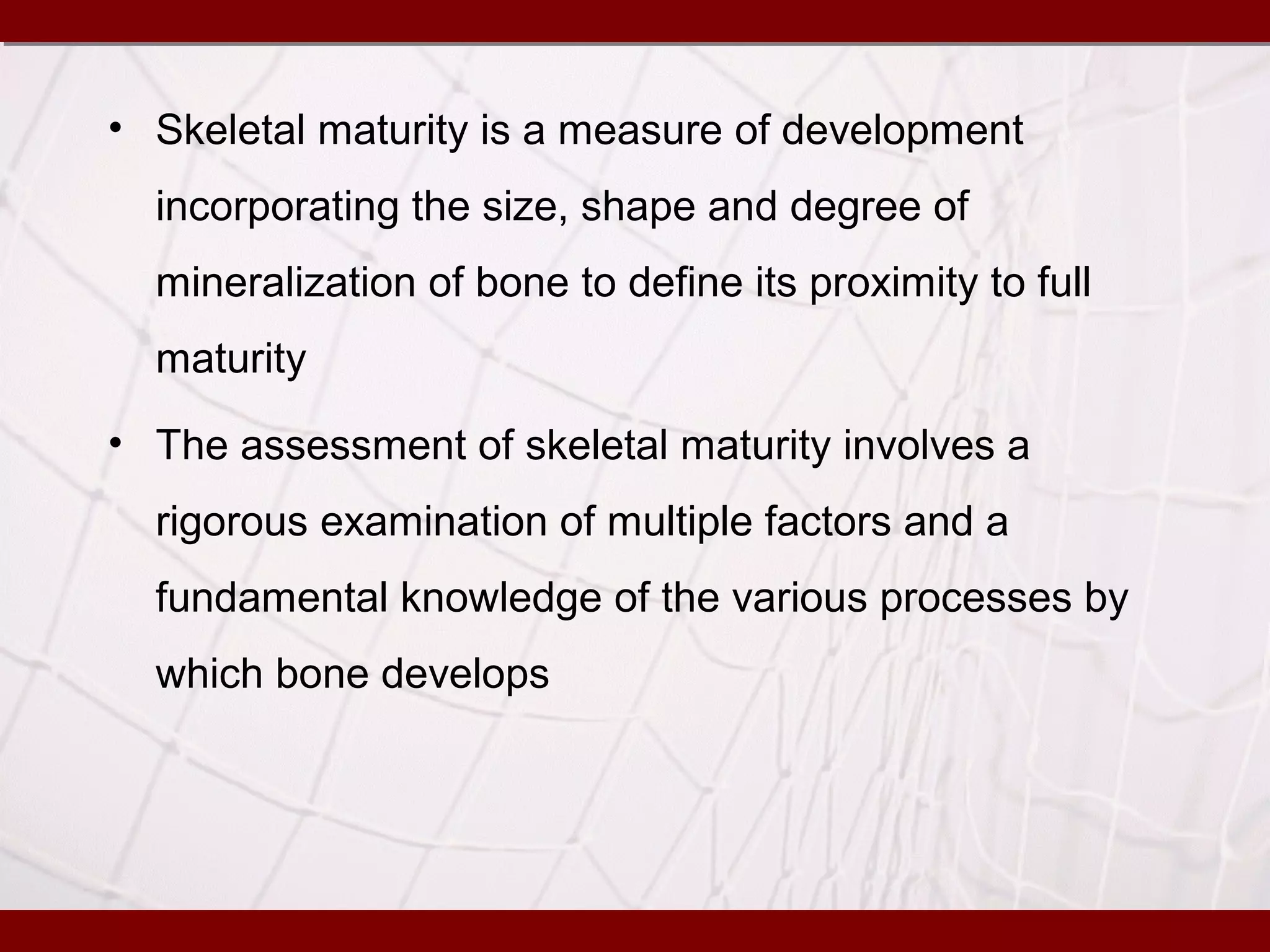 • Skeletal maturity is a measure of development incorporating the size, shape and degree of mineralization of bone to define its proximity to full maturity

• The assessment of skeletal maturity involves a rigorous examination of multiple factors and a fundamental knowledge of the various processes by which bone develops